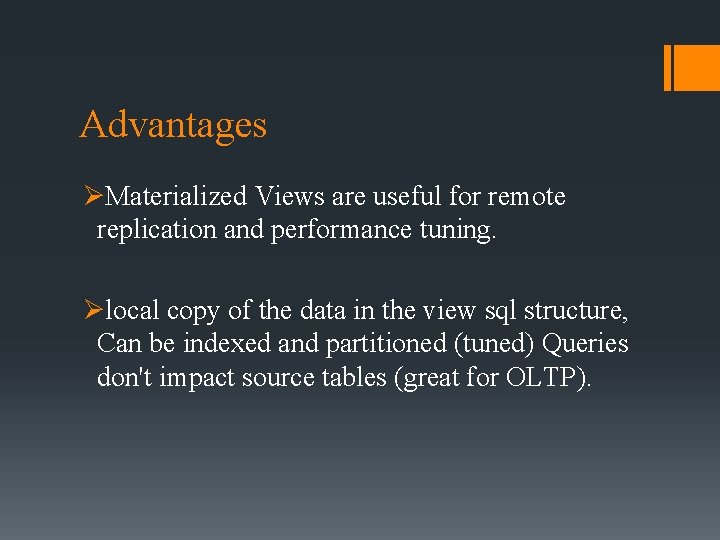 Advantages

➢Materialized Views are useful for remote replication and performance tuning.

➢local copy of the data in the view sql structure, Can be indexed and partitioned (tuned) Queries don't impact source tables (great for OLTP).